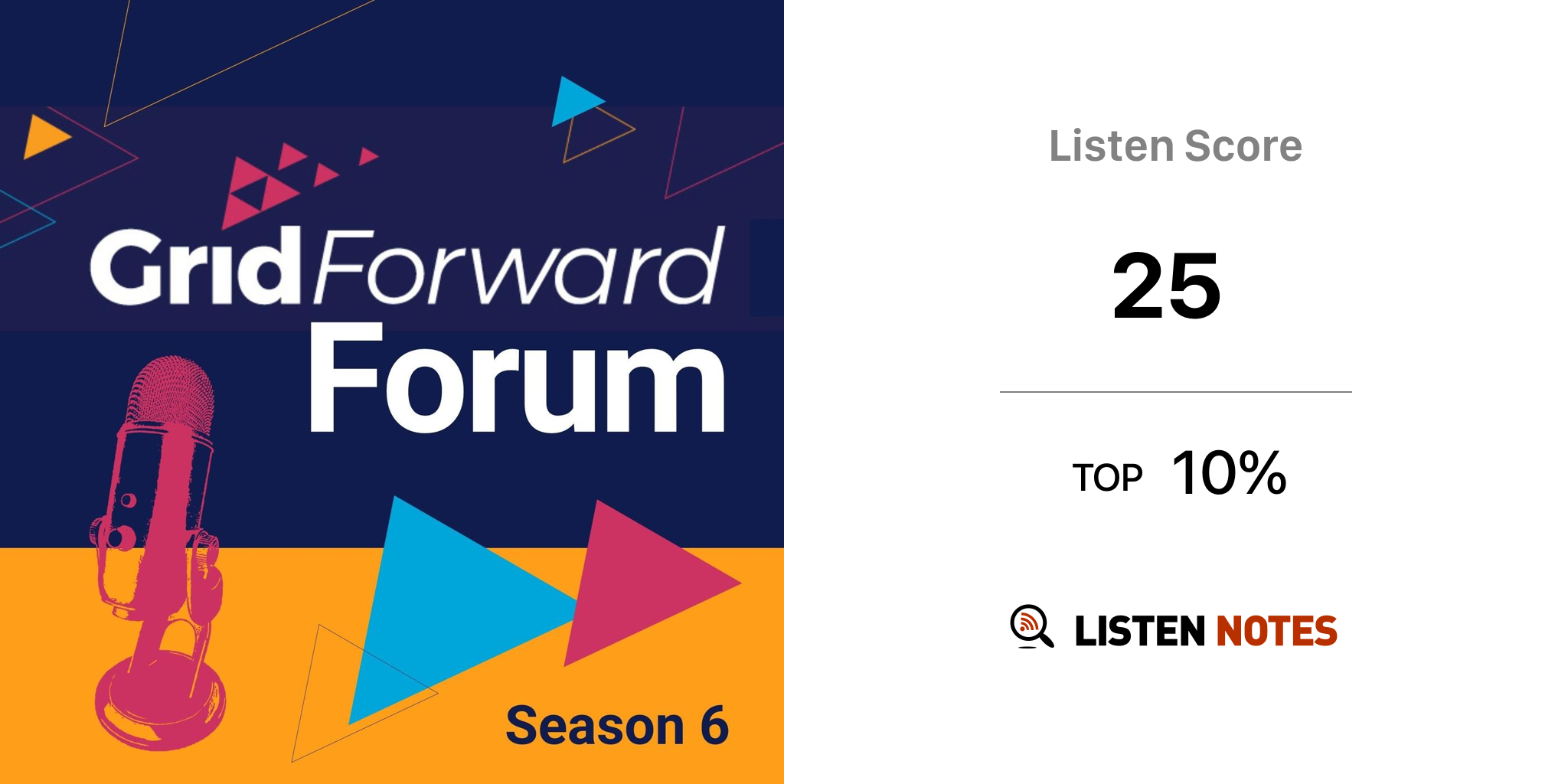 GridForward Forum

Season 6

Listen Score

25

TOP 10%

LISTEN NOTES